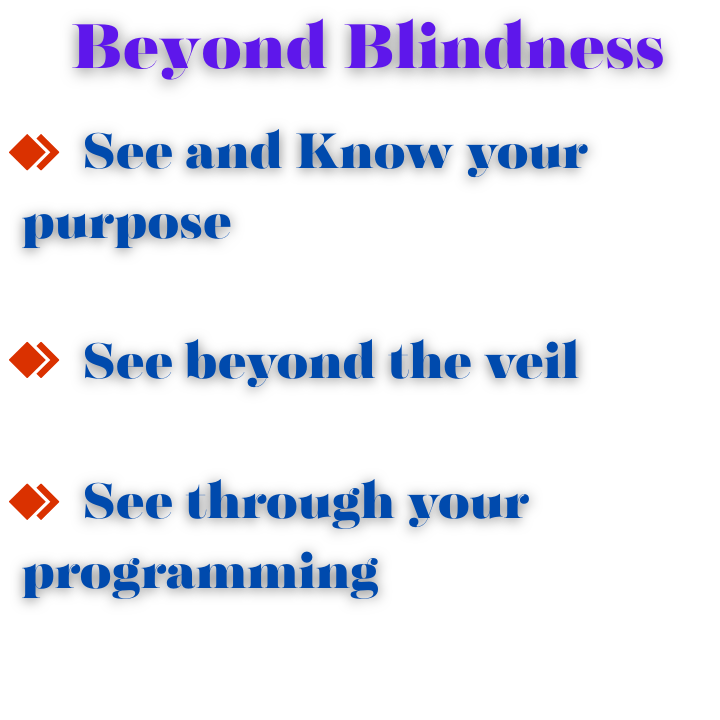 Beyond Blindness

See and Know your purpose

See beyond the veil

See through your programming